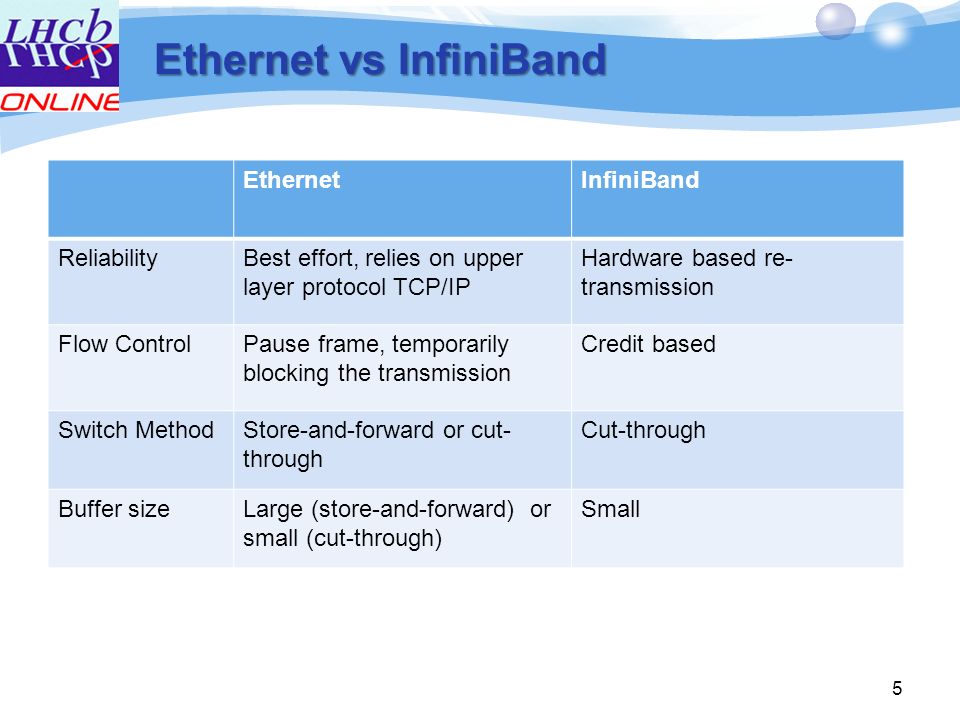 LHCb
ONLINE

Ethernet vs InfiniBand

| | Ethernet | InfiniBand |
|---|---|---|
| Reliability | Best effort, relies on upper layer protocol TCP/IP | Hardware based re-transmission |
| Flow Control | Pause frame, temporarily blocking the transmission | Credit based |
| Switch Method | Store-and-forward or cut-through | Cut-through |
| Buffer size | Large (store-and-forward) or small (cut-through) | Small |

5